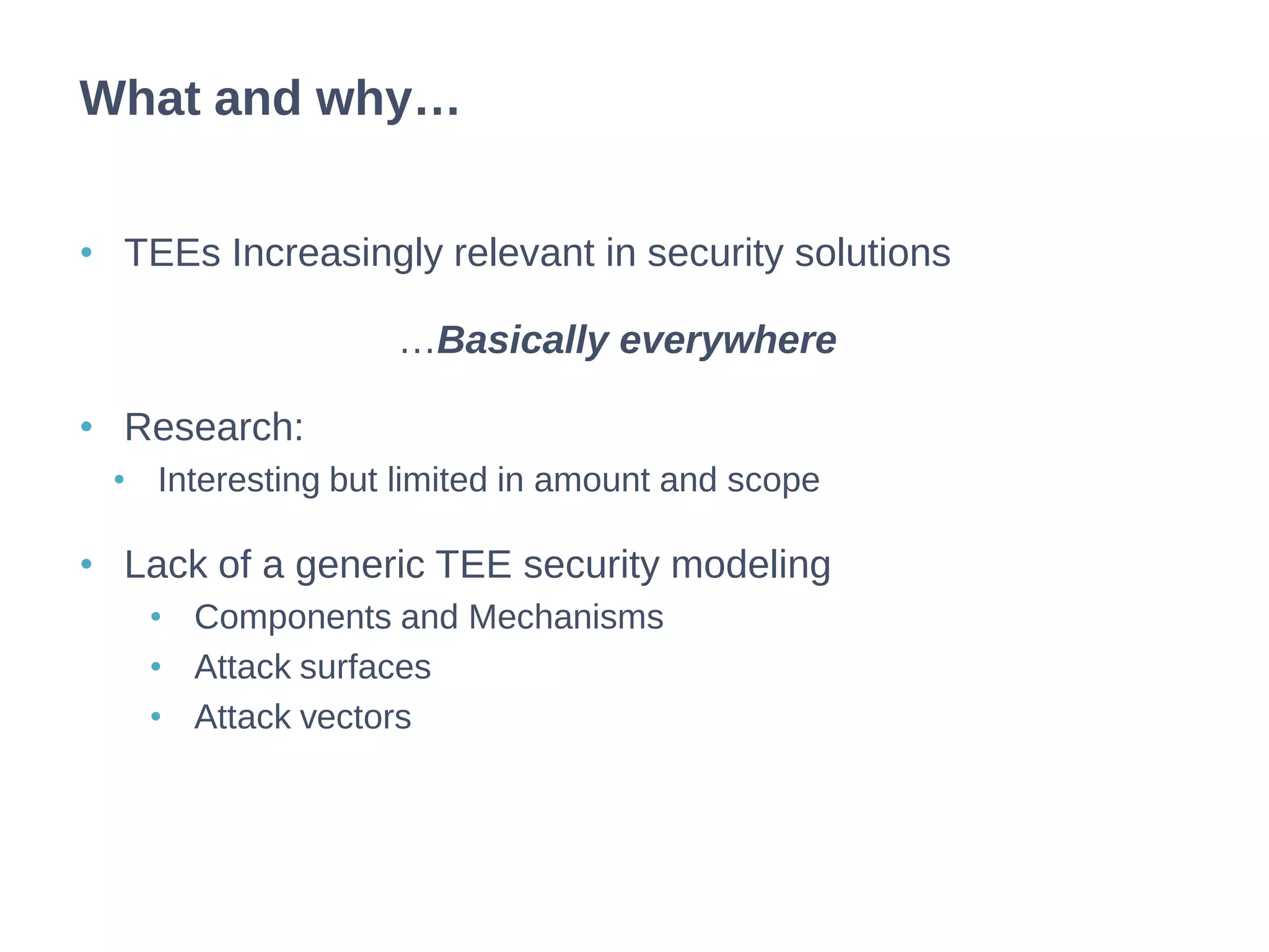 What and why…

• TEEs Increasingly relevant in security solutions

…Basically everywhere

• Research:
  • Interesting but limited in amount and scope

• Lack of a generic TEE security modeling
  • Components and Mechanisms
  • Attack surfaces
  • Attack vectors